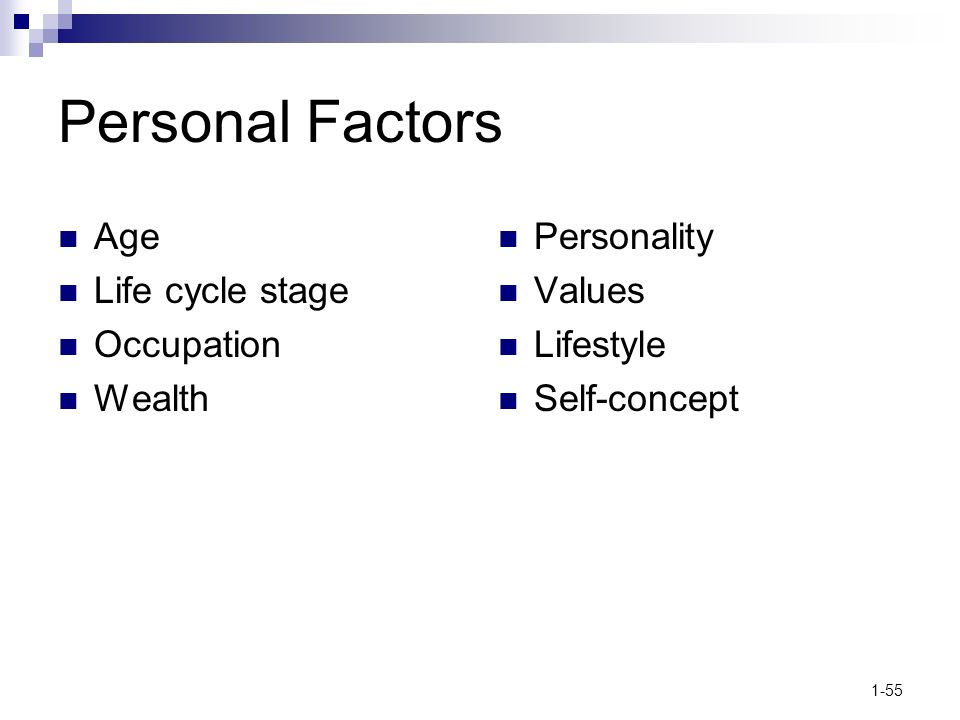 Personal Factors

- Age
- Life cycle stage
- Occupation
- Wealth

- Personality
- Values
- Lifestyle
- Self-concept

1-55